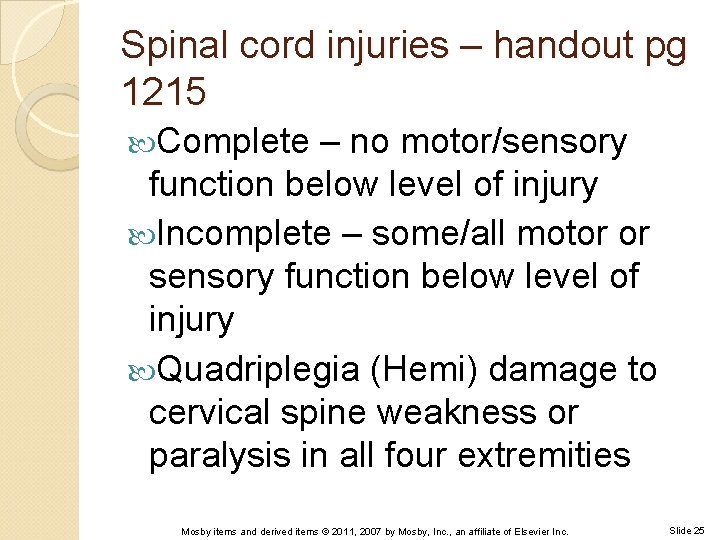 Spinal cord injuries – handout pg 1215

Complete – no motor/sensory function below level of injury

Incomplete – some/all motor or sensory function below level of injury

Quadriplegia (Hemi) damage to cervical spine weakness or paralysis in all four extremities

Mosby items and derived items © 2011, 2007 by Mosby, Inc., an affiliate of Elsevier Inc.

Slide 25